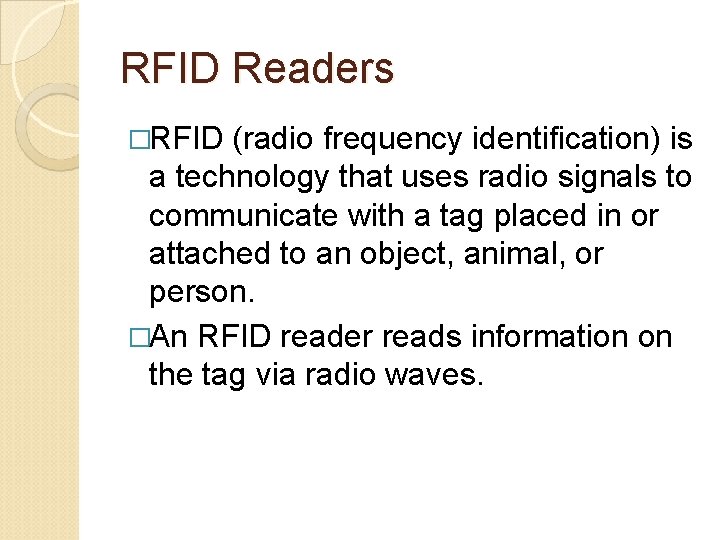 RFID Readers

□RFID (radio frequency identification) is a technology that uses radio signals to communicate with a tag placed in or attached to an object, animal, or person.

□An RFID reader reads information on the tag via radio waves.